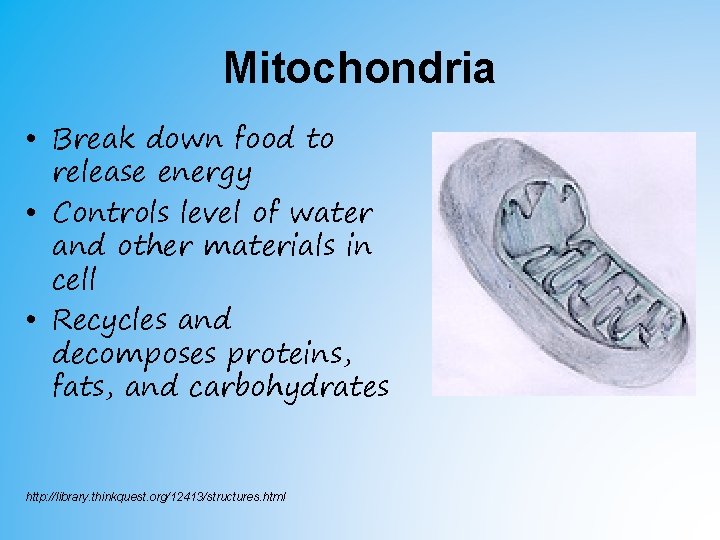 Mitochondria

• Break down food to release energy
• Controls level of water and other materials in cell
• Recycles and decomposes proteins, fats, and carbohydrates

http://library.thinkquest.org/12413/structures.html